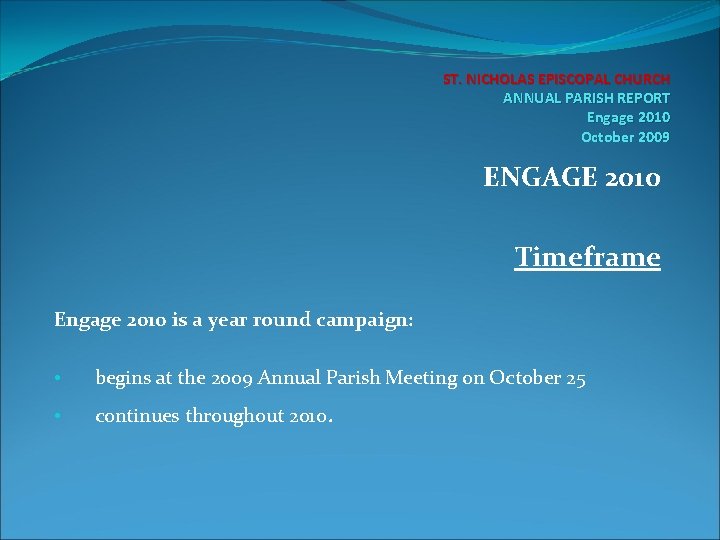 ST. NICHOLAS EPISCOPAL CHURCH
ANNUAL PARISH REPORT
Engage 2010
October 2009

ENGAGE 2010

Timeframe

Engage 2010 is a year round campaign:

• begins at the 2009 Annual Parish Meeting on October 25
• continues throughout 2010.